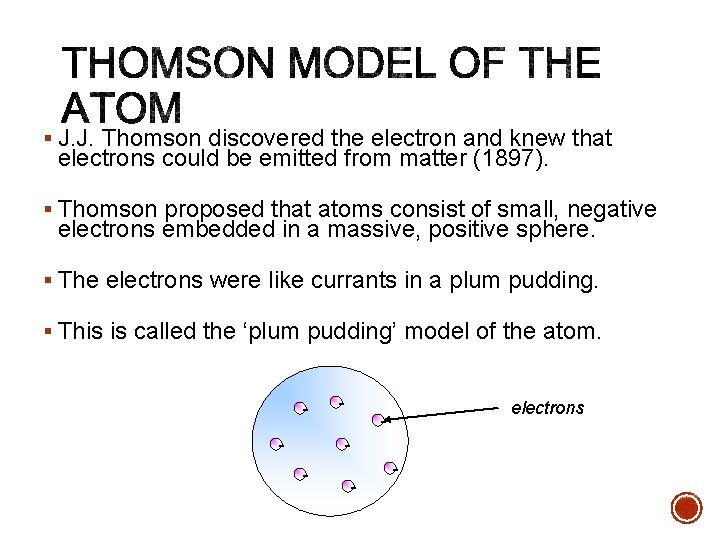 THOMSON MODEL OF THE ATOM

▪ J.J. Thomson discovered the electron and knew that electrons could be emitted from matter (1897).

▪ Thomson proposed that atoms consist of small, negative electrons embedded in a massive, positive sphere.

▪ The electrons were like currants in a plum pudding.

▪ This is called the ‘plum pudding’ model of the atom.

electrons